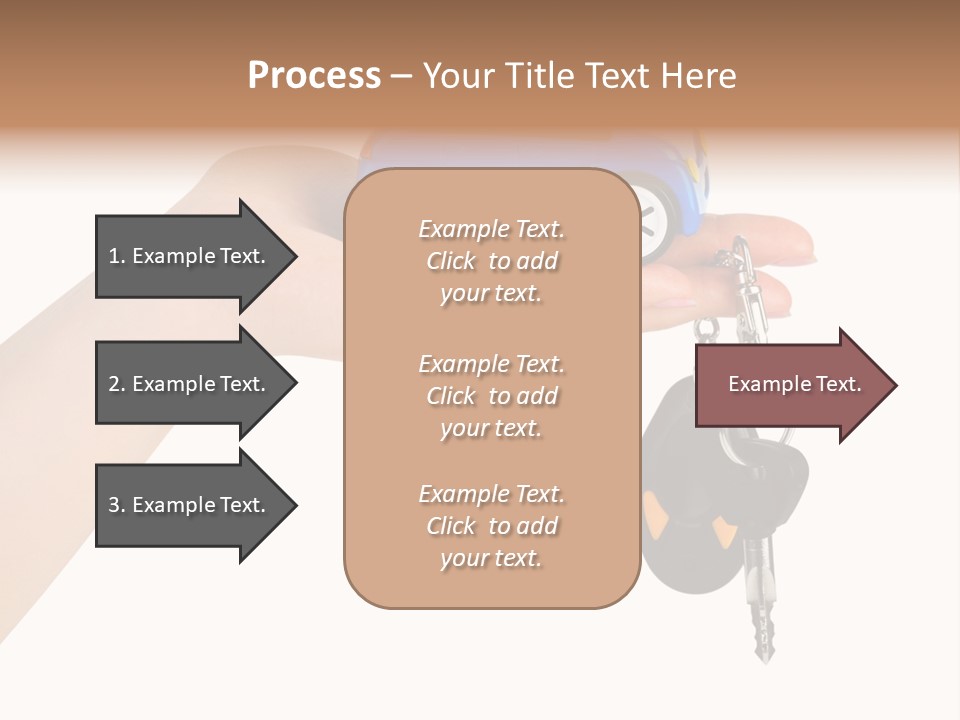 Process – Your Title Text Here

1. Example Text.

2. Example Text.

3. Example Text.

Example Text. Click to add your text.

Example Text. Click to add your text.

Example Text. Click to add your text.

Example Text.